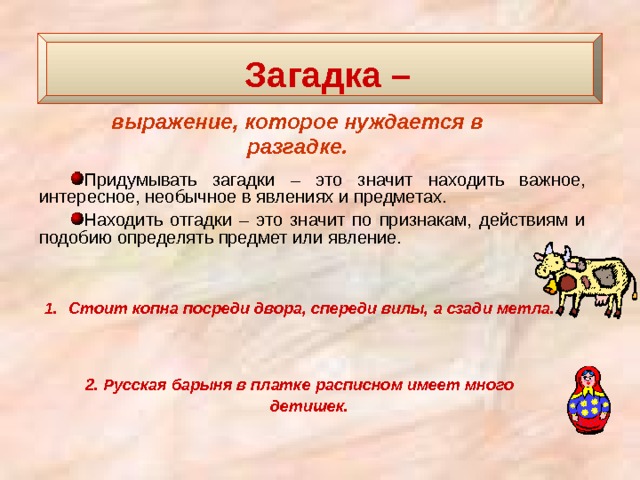 Загадка –

выражение, которое нуждается в разгадке.

Придумывать загадки – это значит находить важное, интересное, необычное в явлениях и предметах.

Находить отгадки – это значит по признакам, действиям и подобию определять предмет или явление.

1. Стоит копна посреди двора, спереди вилы, а сзади метла.

2. Русская барыня в платке расписном имеет много детишек.